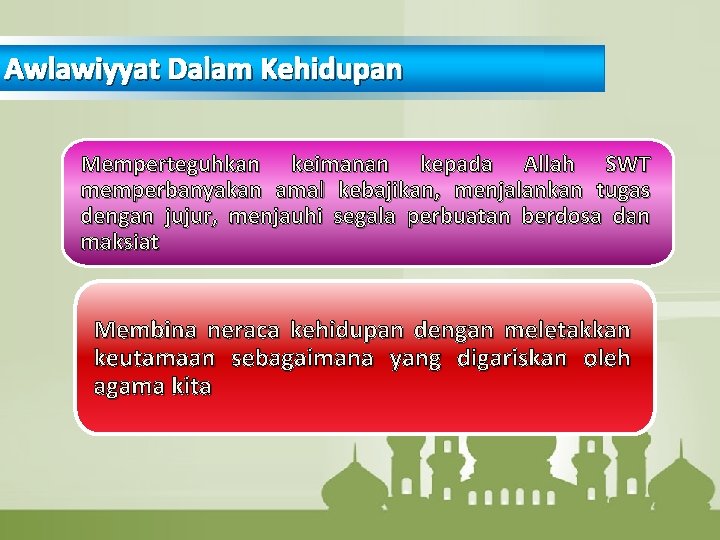 Awlawiyyat Dalam Kehidupan

Memperteguhkan keimanan kepada Allah SWT memperbanyakan amal kebajikan, menjalankan tugas dengan jujur, menjauhi segala perbuatan berdosa dan maksiat

Membina neraca kehidupan dengan meletakkan keutamaan sebagaimana yang digariskan oleh agama kita